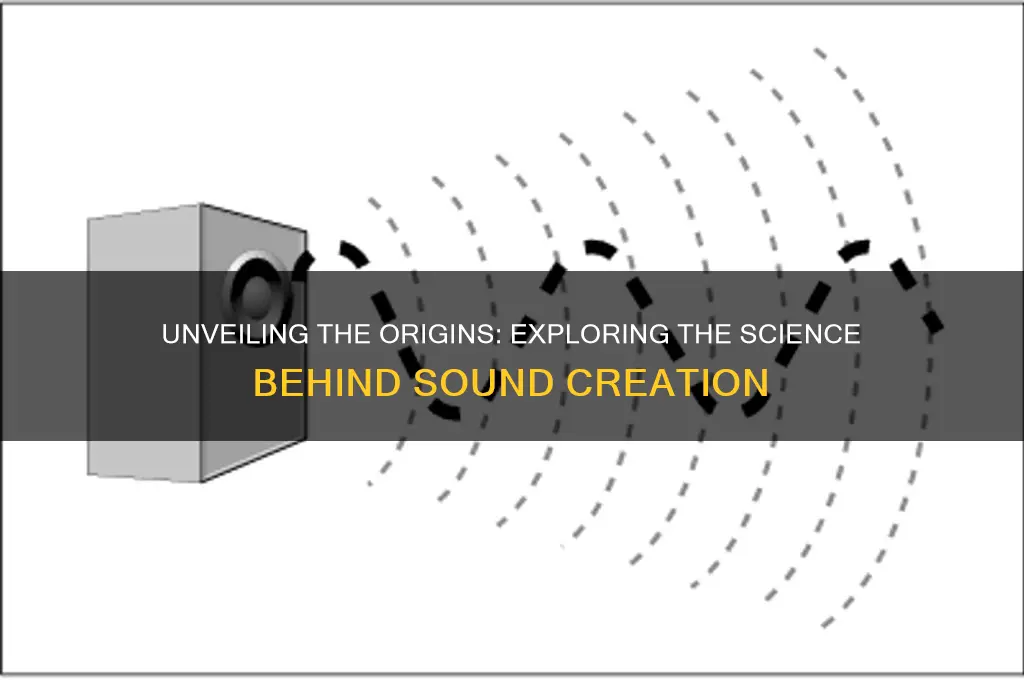 UNVEILING THE ORIGINS: EXPLORING THE SCIENCE BEHIND SOUND CREATION